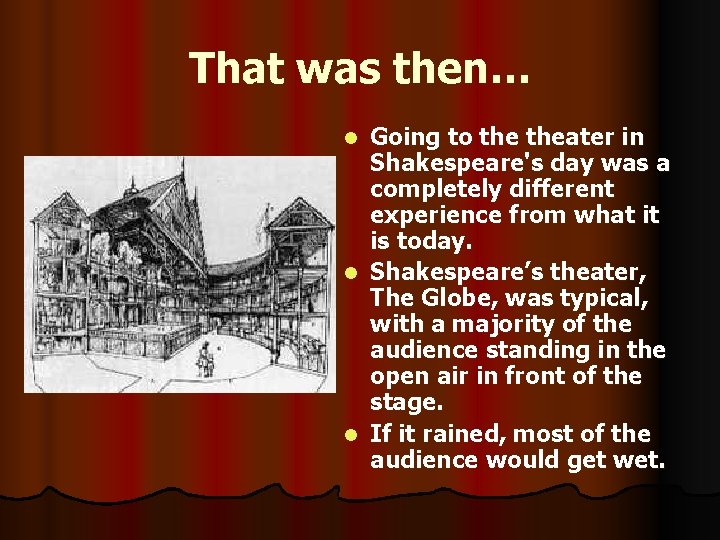 That was then…

- Going to the theater in Shakespeare's day was a completely different experience from what it is today.
- Shakespeare’s theater, The Globe, was typical, with a majority of the audience standing in the open air in front of the stage.
- If it rained, most of the audience would get wet.